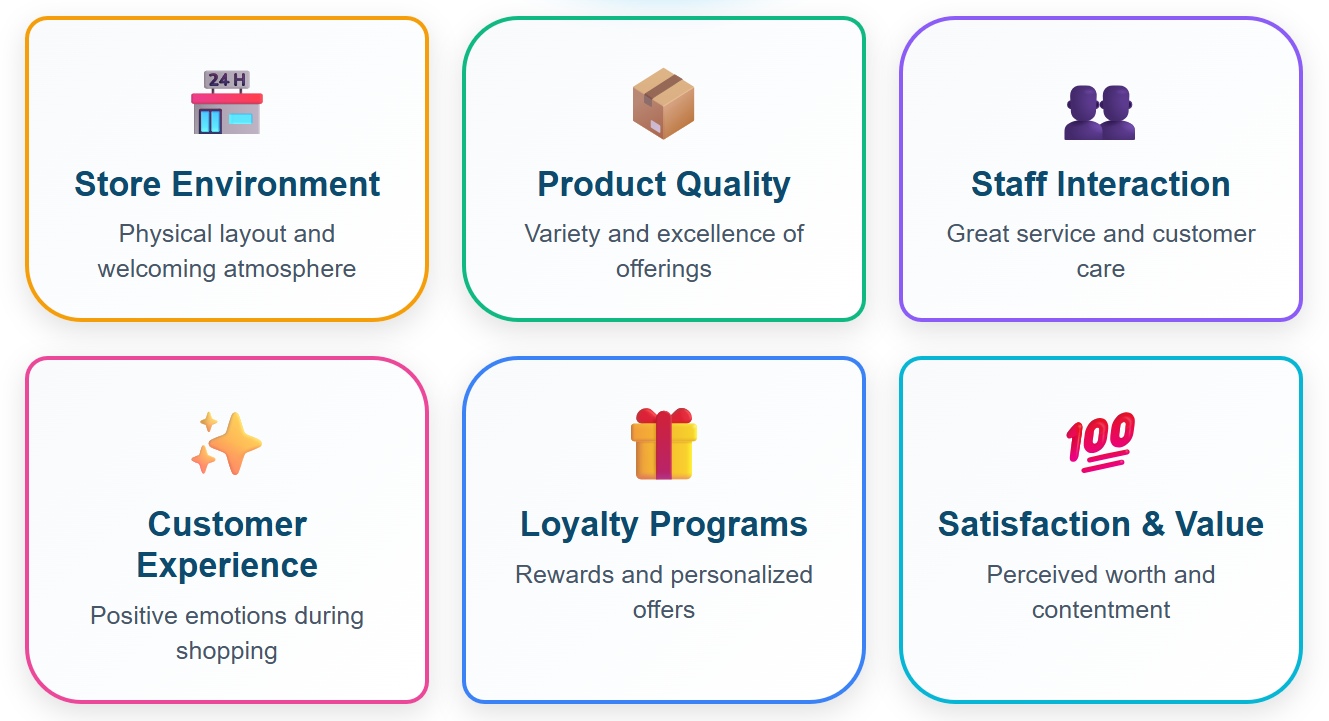 24 H

Store Environment

Physical layout and welcoming atmosphere

Product Quality

Variety and excellence of offerings

Staff Interaction

Great service and customer care

Customer Experience

Positive emotions during shopping

Loyalty Programs

Rewards and personalized offers

100

Satisfaction & Value

Perceived worth and contentment